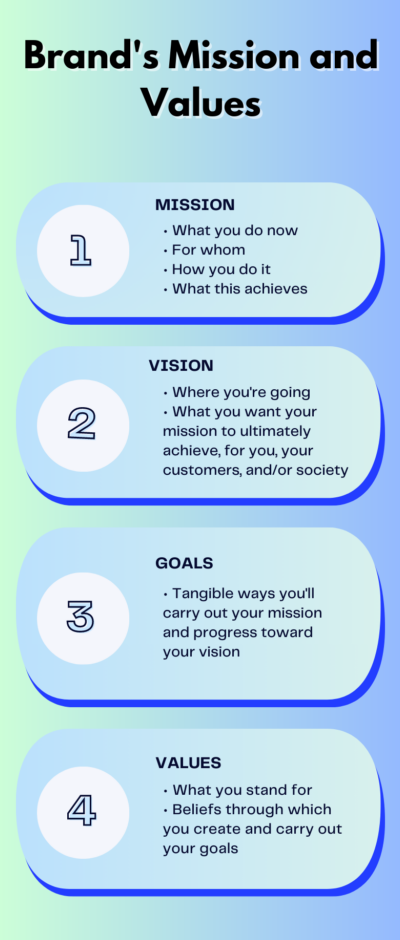 Brand's Mission and Values

1

MISSION

• What you do now
• For whom
• How you do it
• What this achieves

2

VISION

• Where you're going
• What you want your mission to ultimately achieve, for you, your customers, and/or society

3

GOALS

• Tangible ways you'll carry out your mission and progress toward your vision

4

VALUES

• What you stand for
• Beliefs through which you create and carry out your goals